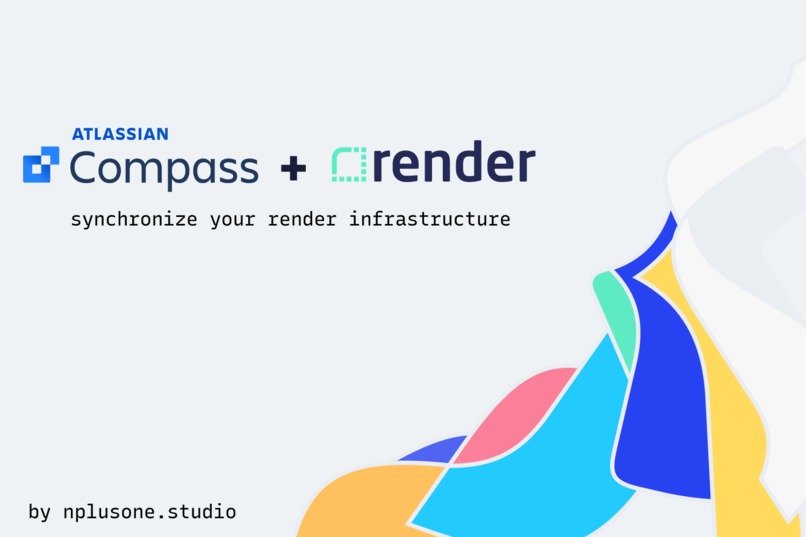 ATLASSIAN
Compass + render

synchronize your render infrastructure

by nplusone.studio